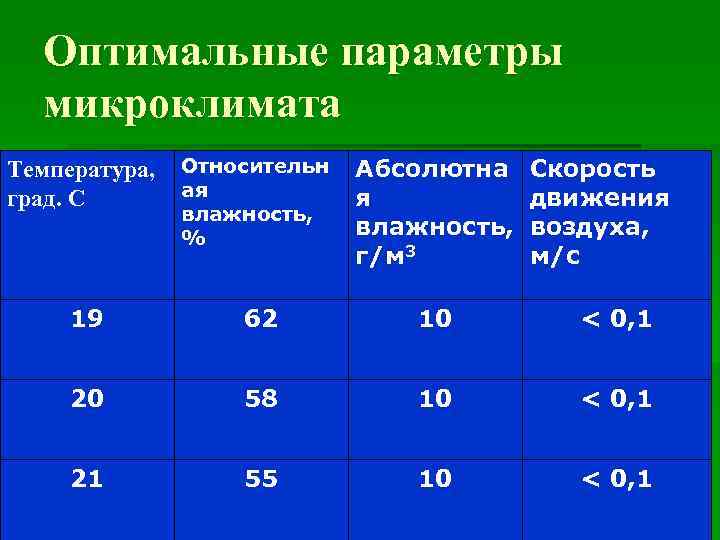 Оптимальные параметры микроклимата

| Температура, град. С | Относительная влажность, % | Абсолютная влажность, г/м$^3$ | Скорость движения воздуха, м/с |
|---|---|---|---|
| 19 | 62 | 10 | < 0,1 |
| 20 | 58 | 10 | < 0,1 |
| 21 | 55 | 10 | < 0,1 |